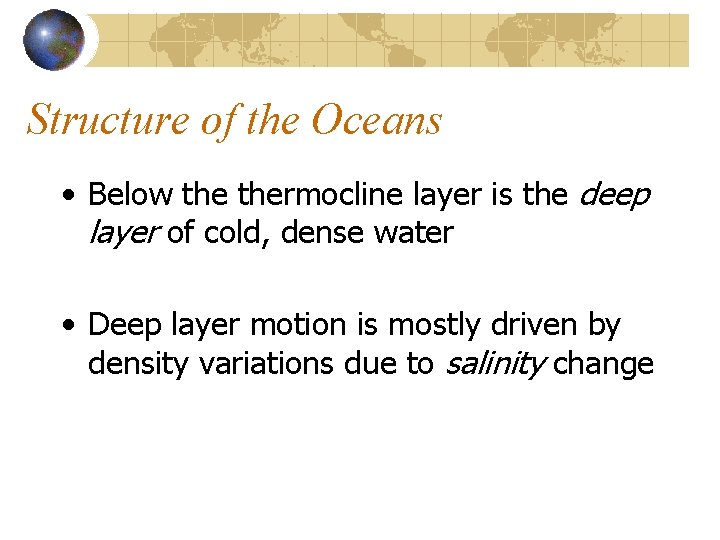 Structure of the Oceans

• Below the thermocline layer is the deep layer of cold, dense water

• Deep layer motion is mostly driven by density variations due to salinity change